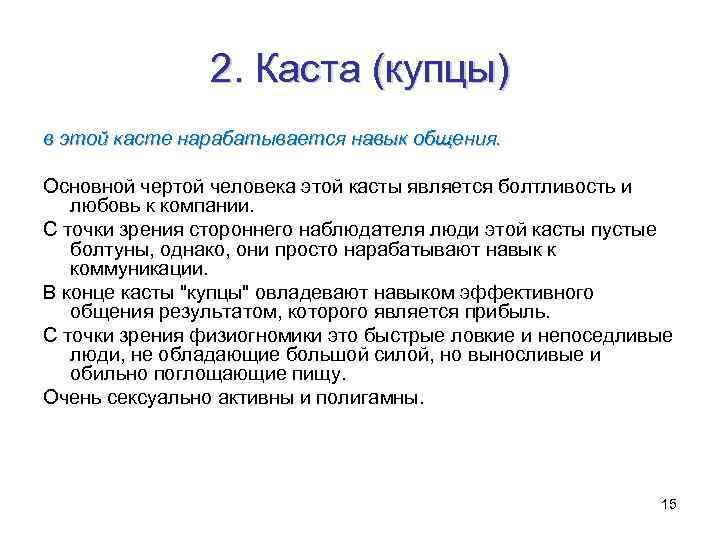 2. Каста (купцы)

в этой касте нарабатывается навык общения.

Основной чертой человека этой касты является болтливость и любовь к компании.

С точки зрения стороннего наблюдателя люди этой касты пустые болтуны, однако, они просто нарабатывают навык к коммуникации.

В конце касты "купцы" овладевают навыком эффективного общения результатом, которого является прибыль.

С точки зрения физиогномики это быстрые ловкие и непоседливые люди, не обладающие большой силой, но выносливые и обильно поглощающие пищу.

Очень сексуально активны и полигамны.

15